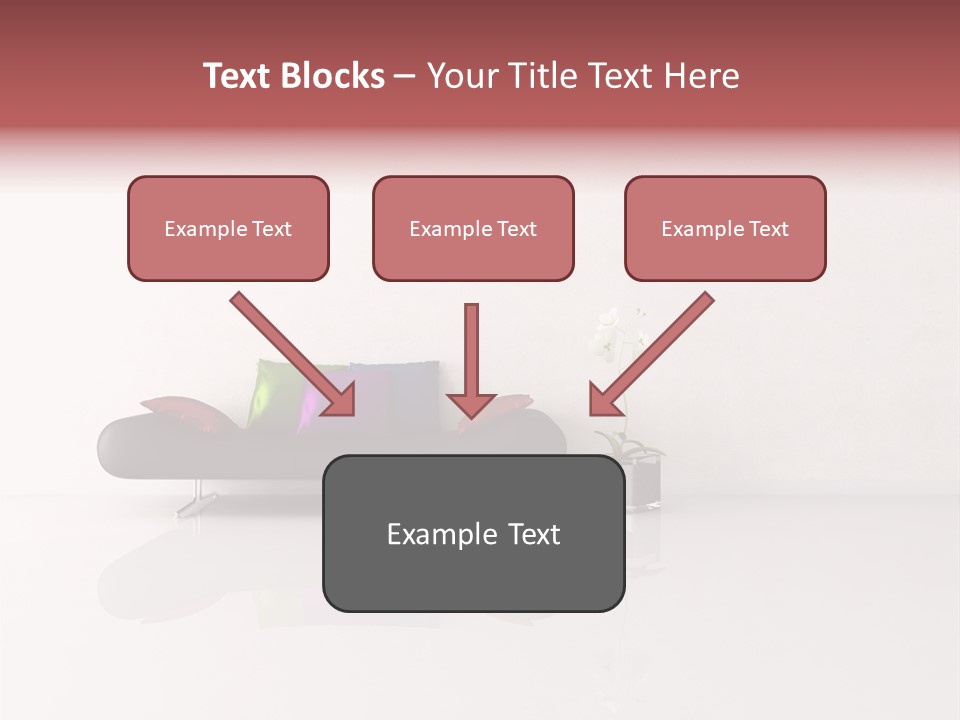 Text Blocks – Your Title Text Here

Example Text

Example Text

Example Text

Example Text